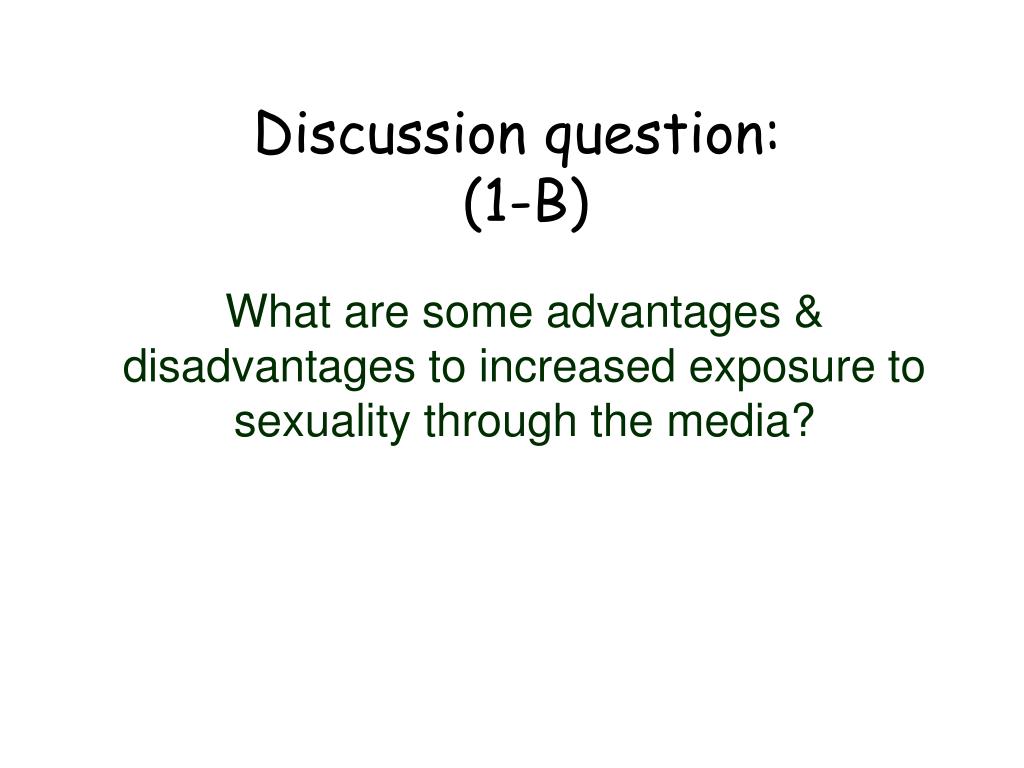 Discussion question:
(1-B)

What are some advantages & disadvantages to increased exposure to sexuality through the media?